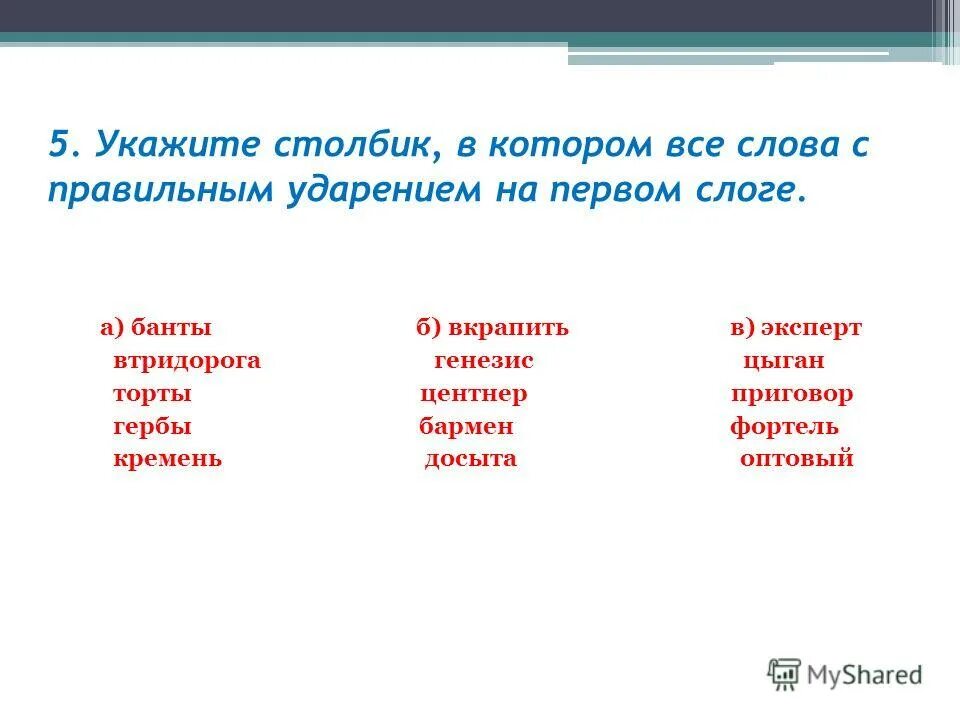 5. Укажите столбик, в котором все слова с правильным ударением на первом слоге.

а) банты
втридорога
торты
гербы
кремень

б) вкрапить
генезис
центнер
бармен
досыта

в) эксперт
цыган
приговор
фортель
оптовый

MyShared